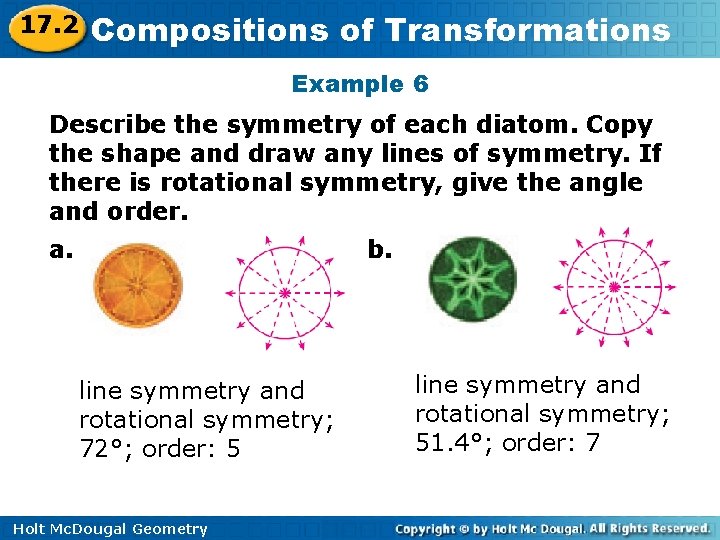 17.2 Compositions of Transformations

Example 6

Describe the symmetry of each diatom. Copy the shape and draw any lines of symmetry. If there is rotational symmetry, give the angle and order.

a.

line symmetry and rotational symmetry; 72°; order: 5

b.

line symmetry and rotational symmetry; 51.4°; order: 7

Holt McDougal Geometry

Copyright © by Holt Mc Dougal. All Rights Reserved.